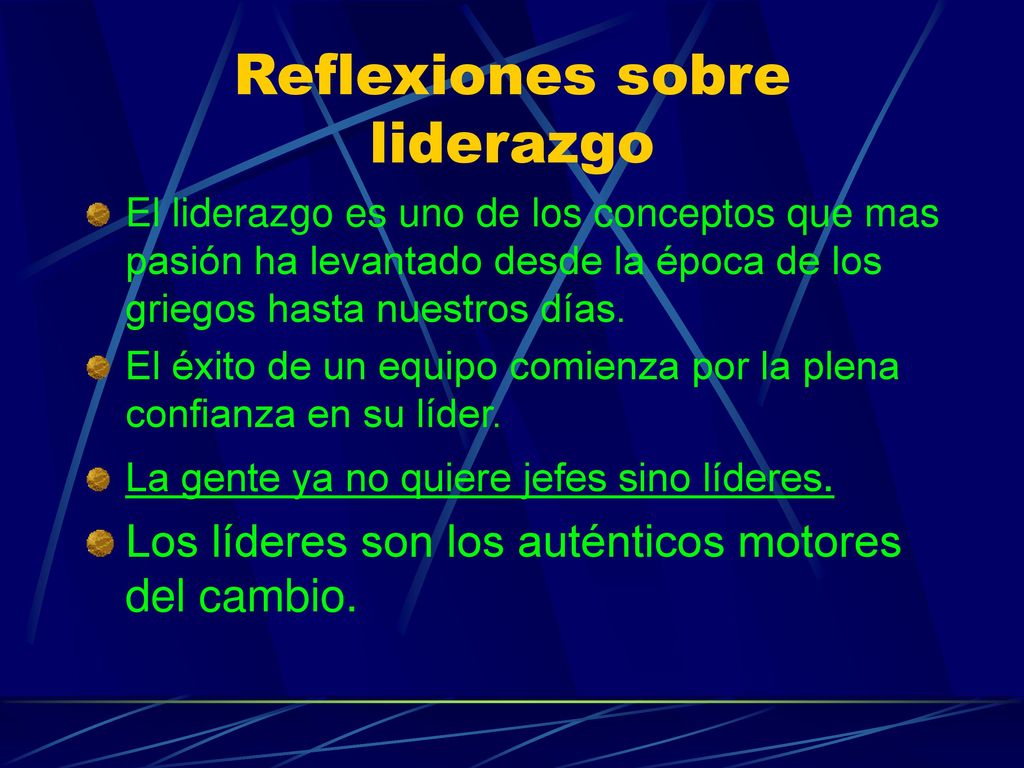 Reflexiones sobre liderazgo

El liderazgo es uno de los conceptos que mas pasión ha levantado desde la época de los griegos hasta nuestros días.

El éxito de un equipo comienza por la plena confianza en su líder.

La gente ya no quiere jefes sino líderes.

Los líderes son los auténticos motores del cambio.